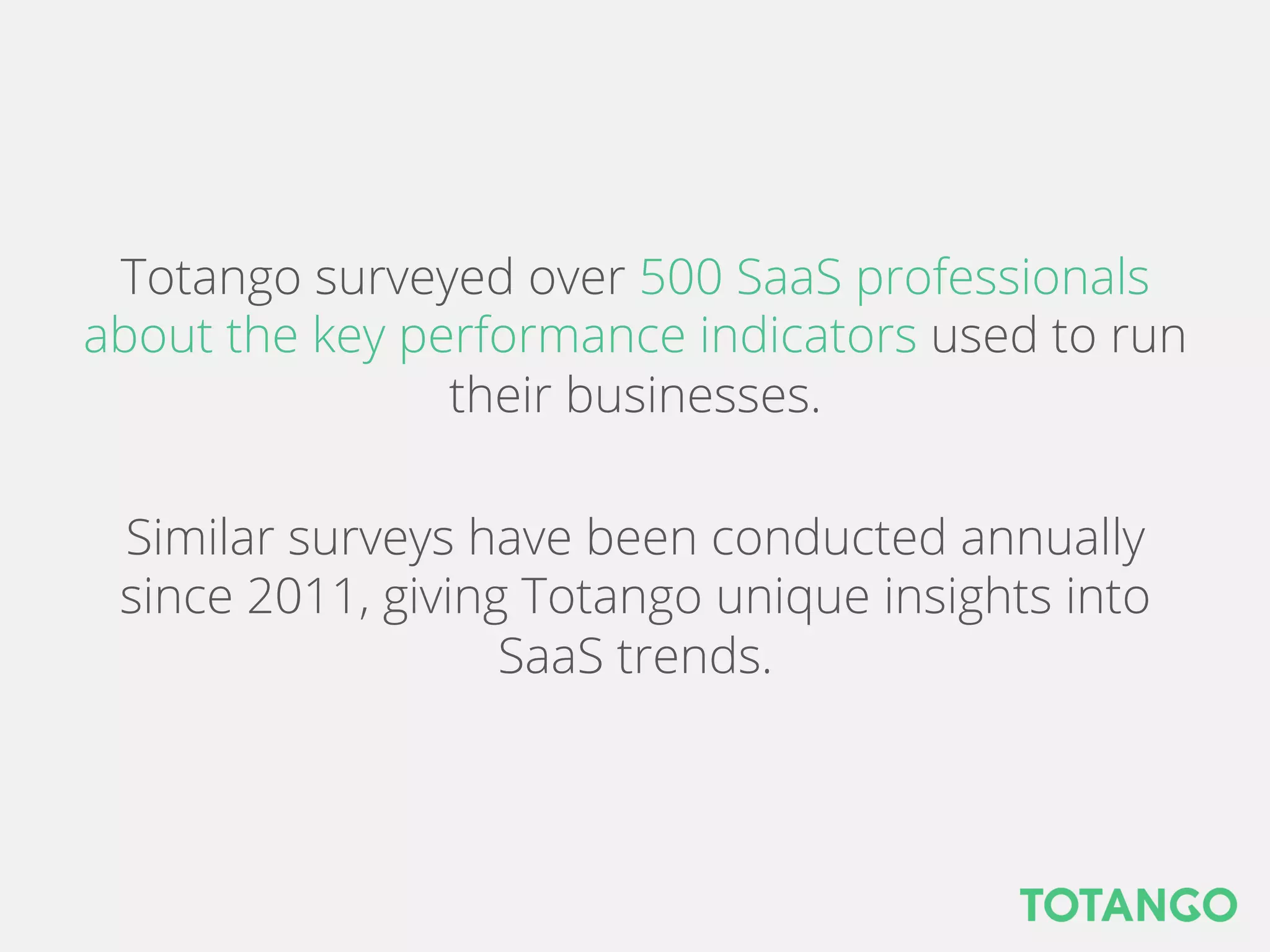 Totango surveyed over 500 SaaS professionals about the key performance indicators used to run their businesses.

Similar surveys have been conducted annually since 2011, giving Totango unique insights into SaaS trends.

TOTANGO